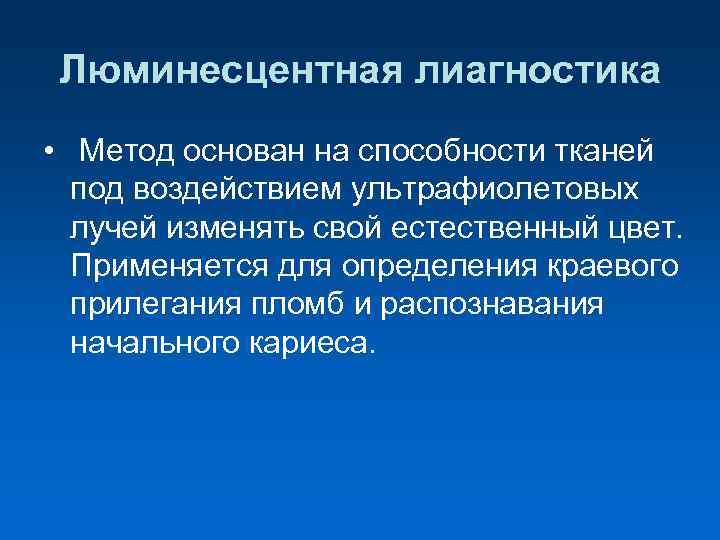 Люминесцентная лиагностика

• Метод основан на способности тканей под воздействием ультрафиолетовых лучей изменять свой естественный цвет. Применяется для определения краевого прилегания пломб и распознавания начального кариеса.